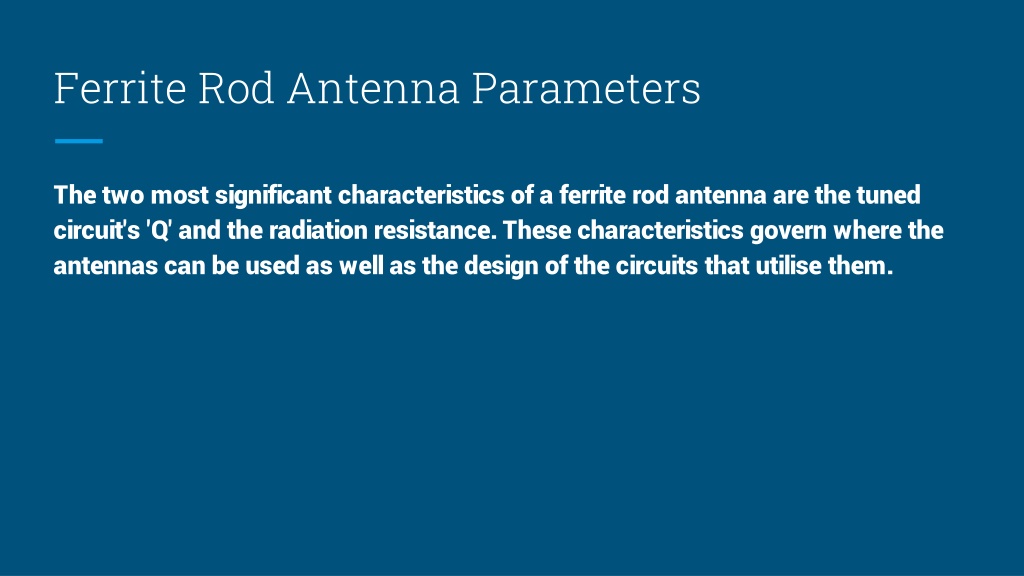 Ferrite Rod Antenna Parameters

The two most significant characteristics of a ferrite rod antenna are the tuned circuit's 'Q' and the radiation resistance. These characteristics govern where the antennas can be used as well as the design of the circuits that utilise them.